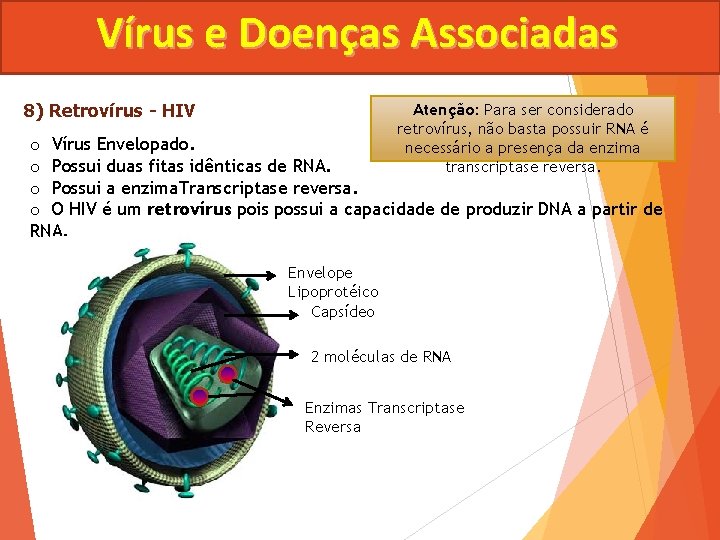 Vírus e Doenças Associadas

8) Retrovírus – HIV

Atenção: Para ser considerado retrovírus, não basta possuir RNA é necessário a presença da enzima transcriptase reversa.

o Vírus Envelopado.
o Possui duas fitas idênticas de RNA.
o Possui a enzimaTranscriptase reversa.
o O HIV é um retrovírus pois possui a capacidade de produzir DNA a partir de RNA.

Envelope Lipoprotéico

Capsídeo

2 moléculas de RNA

Enzimas Transcriptase Reversa